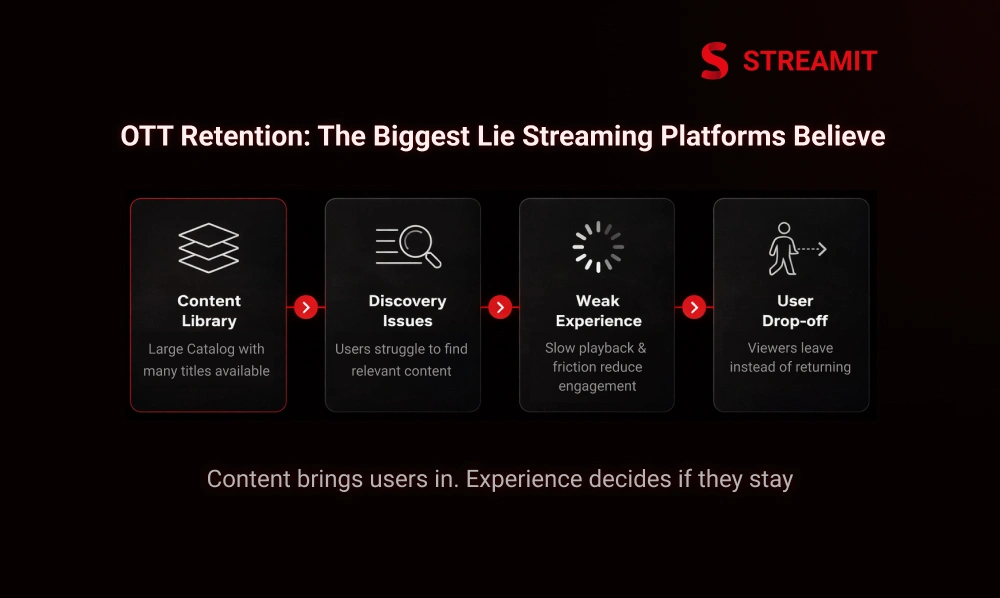 STREAMIT

OTT Retention: The Biggest Lie Streaming Platforms Believe

Content Library
Large Catalog with many titles available

Discovery Issues
Users struggle to find relevant content

Weak Experience
Slow playback & friction reduce engagement

User Drop-off
Viewers leave instead of returning

Content brings users in. Experience decides if they stay